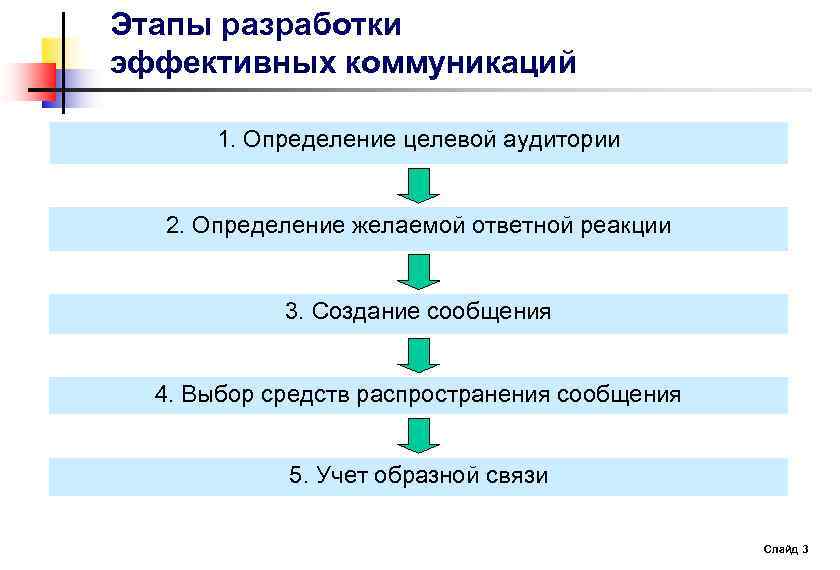 Этапы разработки эффективных коммуникаций

1. Определение целевой аудитории

2. Определение желаемой ответной реакции

3. Создание сообщения

4. Выбор средств распространения сообщения

5. Учет образной связи

Слайд 3